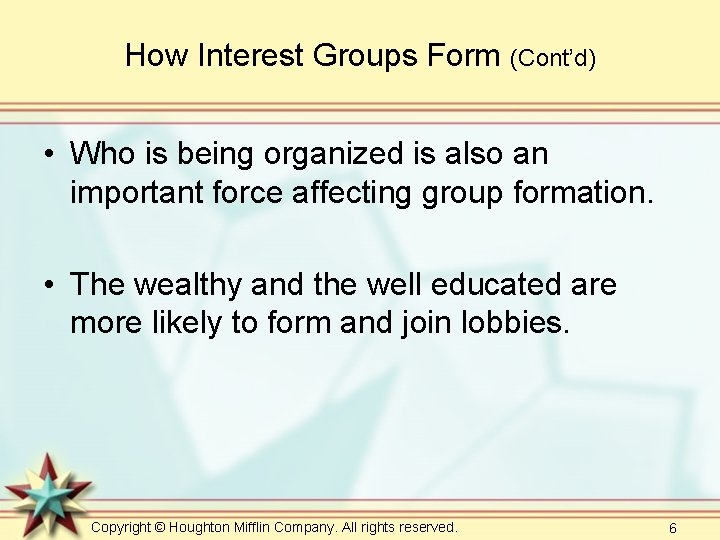 How Interest Groups Form (Cont'd)

• Who is being organized is also an important force affecting group formation.

• The wealthy and the well educated are more likely to form and join lobbies.

Copyright © Houghton Mifflin Company. All rights reserved.

6